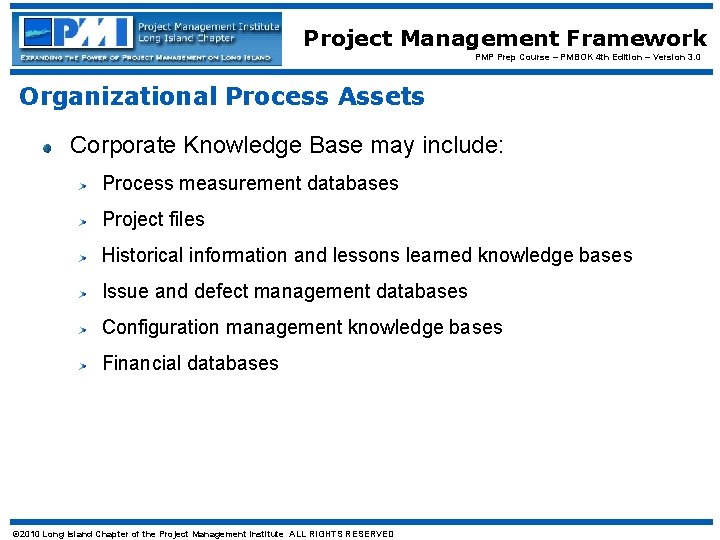 PMI Project Management Institute Long Island Chapter
EXPANDING THE POWER OF PROJECT MANAGEMENT ON LONG ISLAND

Project Management Framework
PMP Prep Course – PMBOK 4th Edition – Version 3.0

Organizational Process Assets

Corporate Knowledge Base may include:

Process measurement databases

Project files

Historical information and lessons learned knowledge bases

Issue and defect management databases

Configuration management knowledge bases

Financial databases

©2010 Long Island Chapter of the Project Management Institute ALL RIGHTS RESERVED